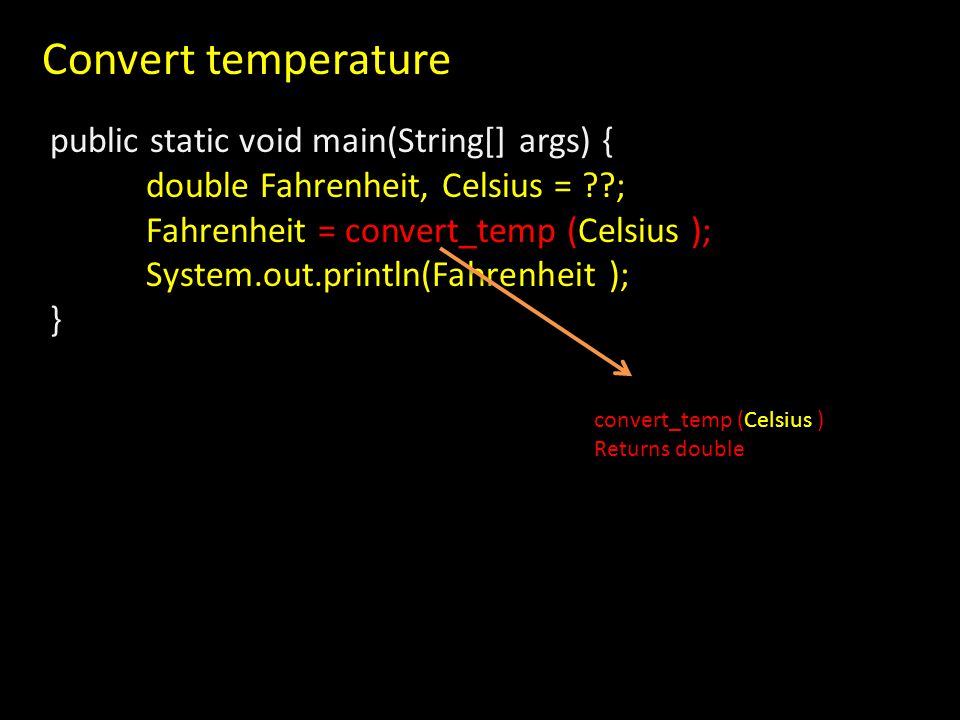 Convert temperature

public static void main(String[] args) {
double Fahrenheit, Celsius = ??;
Fahrenheit = convert_temp (Celsius );
System.out.println(Fahrenheit );
}

convert_temp (Celsius )
Returns double